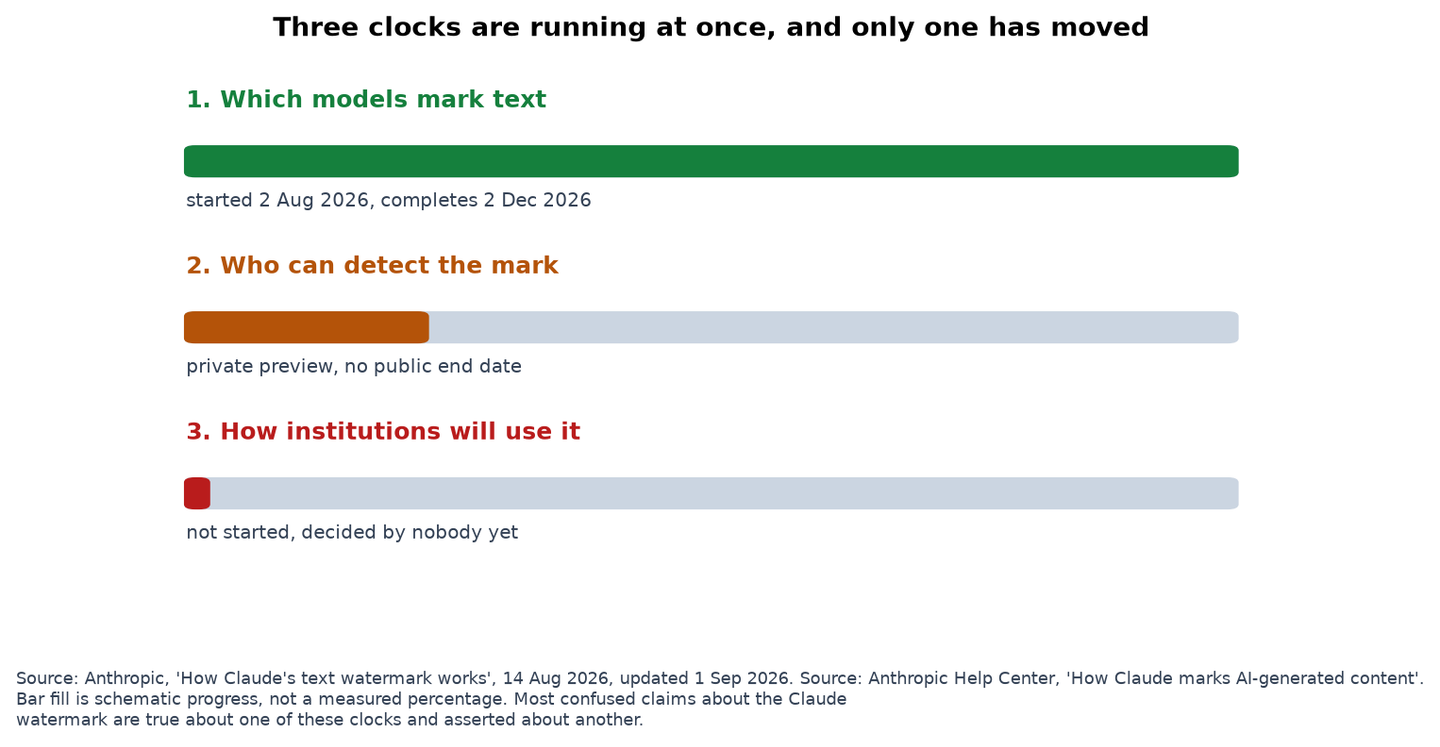 Three clocks are running at once, and only one has moved

1. Which models mark text

started 2 Aug 2026, completes 2 Dec 2026

2. Who can detect the mark

private preview, no public end date

3. How institutions will use it

not started, decided by nobody yet

Source: Anthropic, 'How Claude's text watermark works', 14 Aug 2026, updated 1 Sep 2026. Source: Anthropic Help Center, 'How Claude marks AI-generated content'. Bar fill is schematic progress, not a measured percentage. Most confused claims about the Claude watermark are true about one of these clocks and asserted about another.